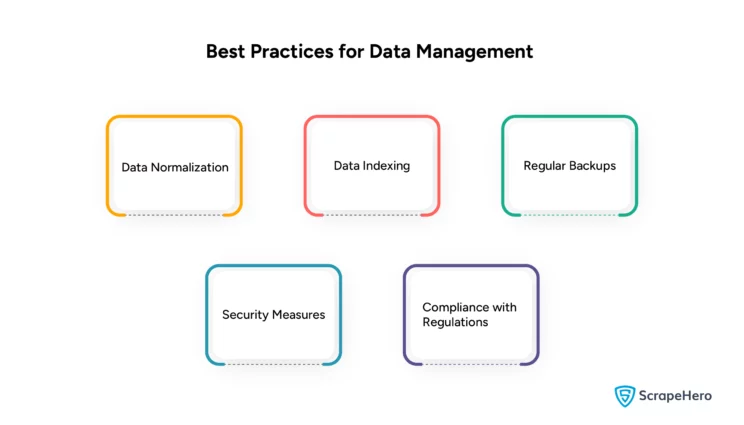 Best Practices for Data Management

Data Normalization

Data Indexing

Regular Backups

Security Measures

Compliance with Regulations

ScrapeHero